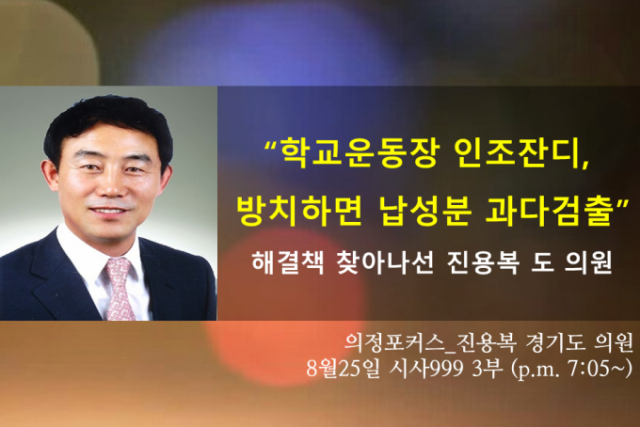 “학교운동장 인조잔디, 방치하면 납성분 과다검출”

해결책 찾아나선 진용복 도 의원

의정포커스_진용복 경기도 의원
8월25일 시사999 3부 (p.m. 7:05~)